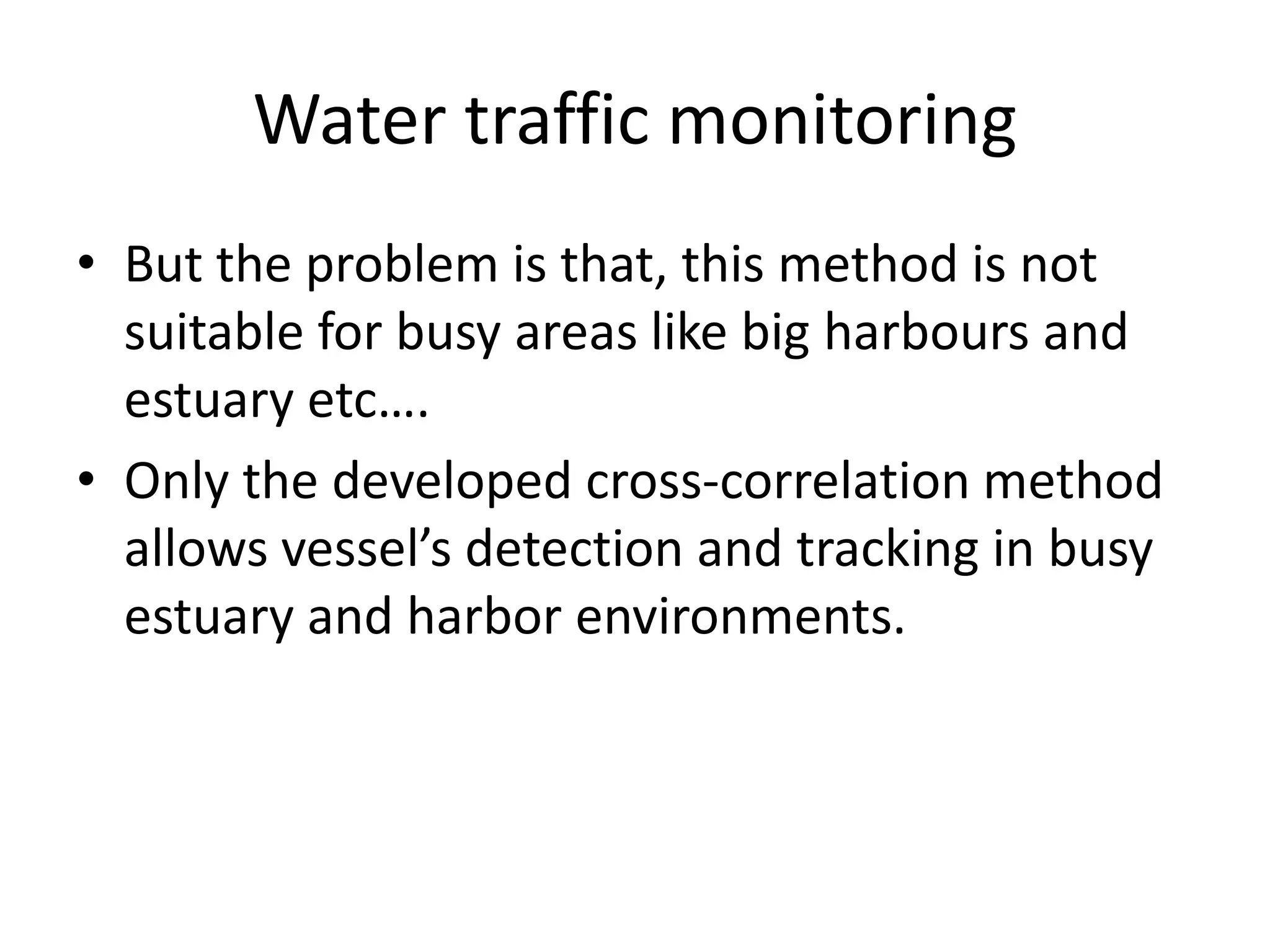 Water traffic monitoring

• But the problem is that, this method is not suitable for busy areas like big harbours and estuary etc….

• Only the developed cross-correlation method allows vessel’s detection and tracking in busy estuary and harbor environments.